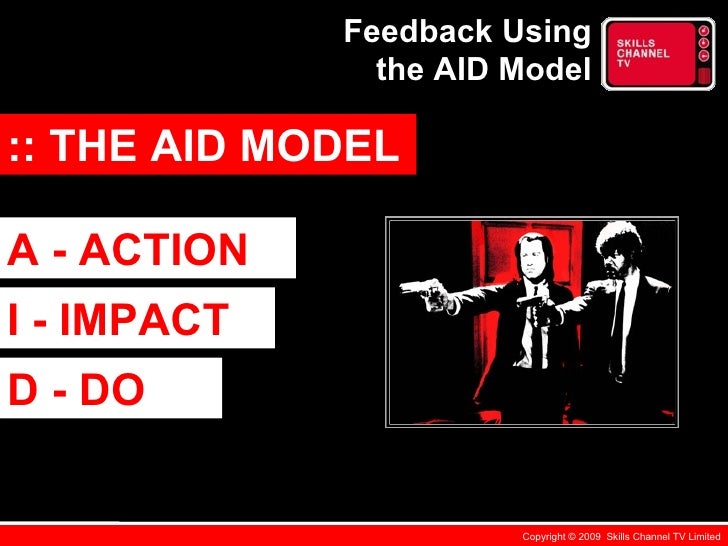 Feedback Using the AID Model

SKILLS CHANNEL TV

:: THE AID MODEL

A - ACTION

I - IMPACT

D - DO

Copyright © 2009 Skills Channel TV Limited